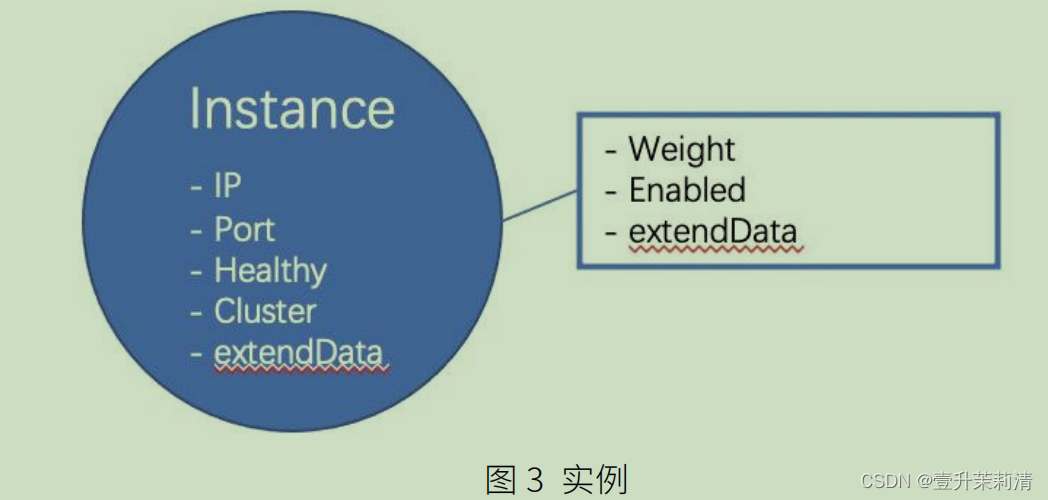 Instance
- IP
- Port
- Healthy
- Cluster
- extendData

- Weight
- Enabled
- extendData

图 3 实例

CSDN @壹升茉莉清